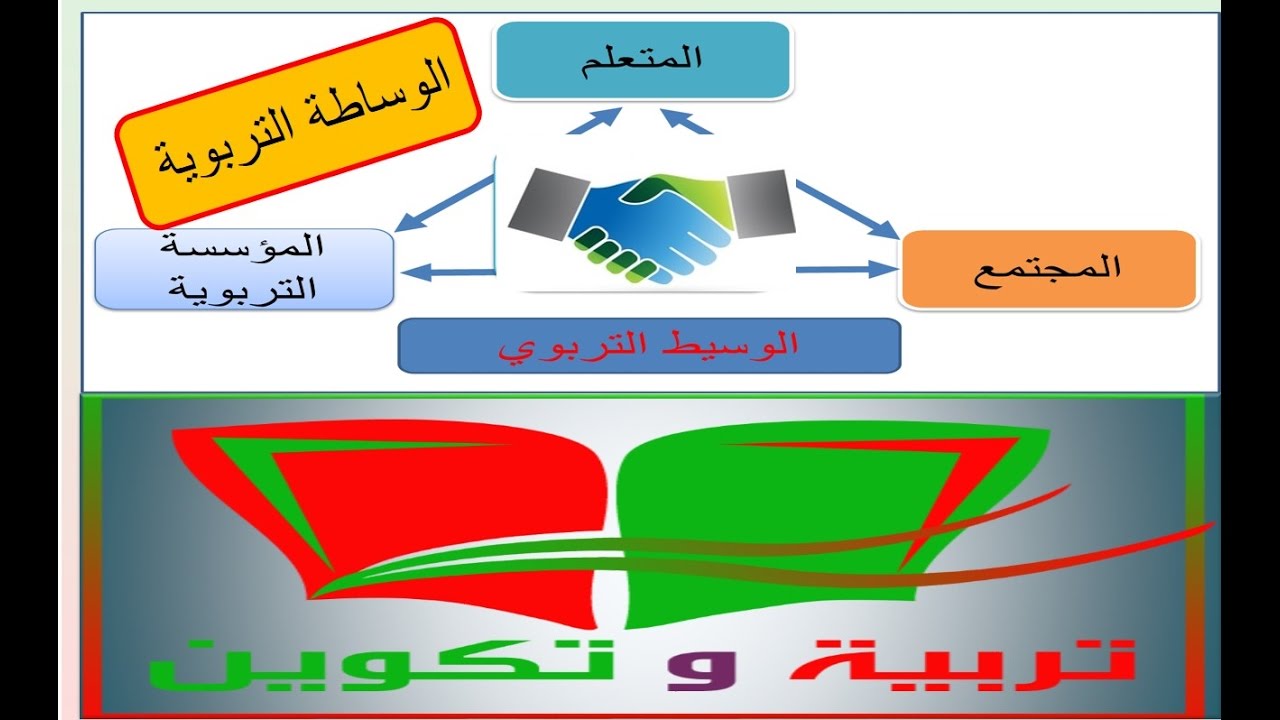 الوساطة التربوية

المتعلم

المؤسسة التربوية

المجتمع

الوسيط التربوي

تربية و تكوين